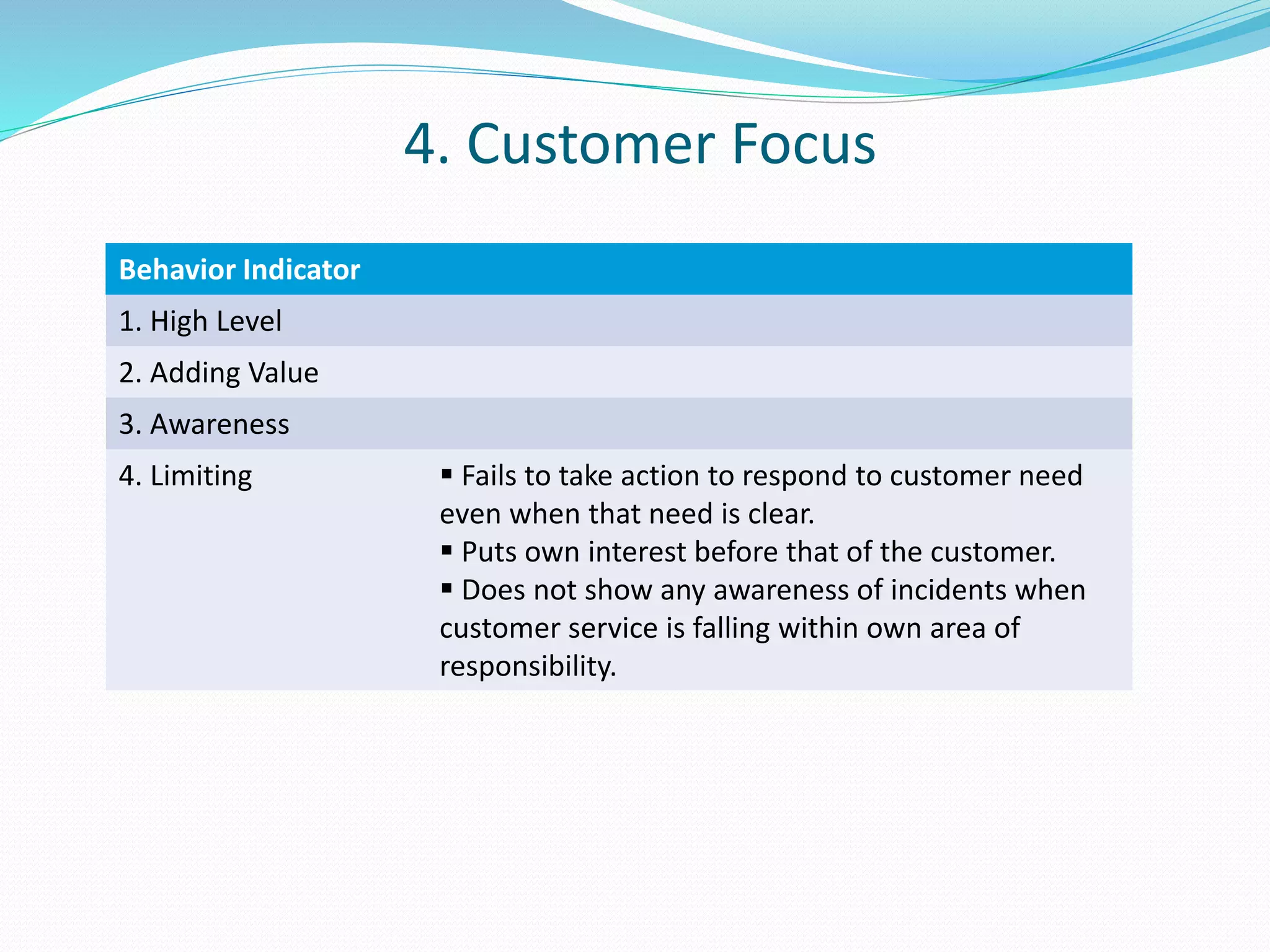 4. Customer Focus

| Behavior Indicator | |
|---|---|
| 1. High Level | |
| 2. Adding Value | |
| 3. Awareness | |
| 4. Limiting | ▪ Fails to take action to respond to customer need even when that need is clear. ▪ Puts own interest before that of the customer. ▪ Does not show any awareness of incidents when customer service is falling within own area of responsibility. |